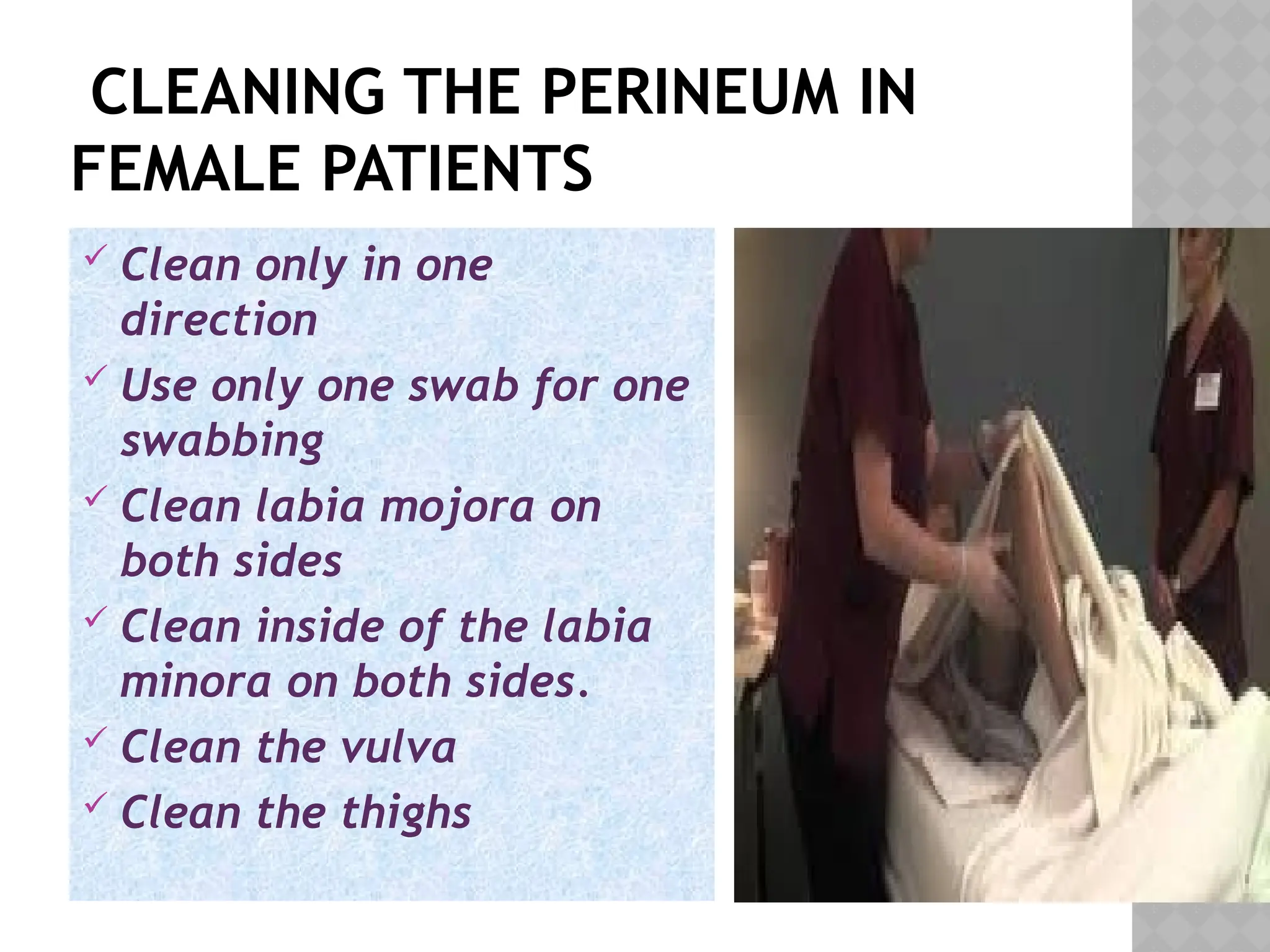 CLEANING THE PERINEUM IN FEMALE PATIENTS

✓ Clean only in one direction
✓ Use only one swab for one swabbing
✓ Clean labia mojora on both sides
✓ Clean inside of the labia minora on both sides.
✓ Clean the vulva
✓ Clean the thighs